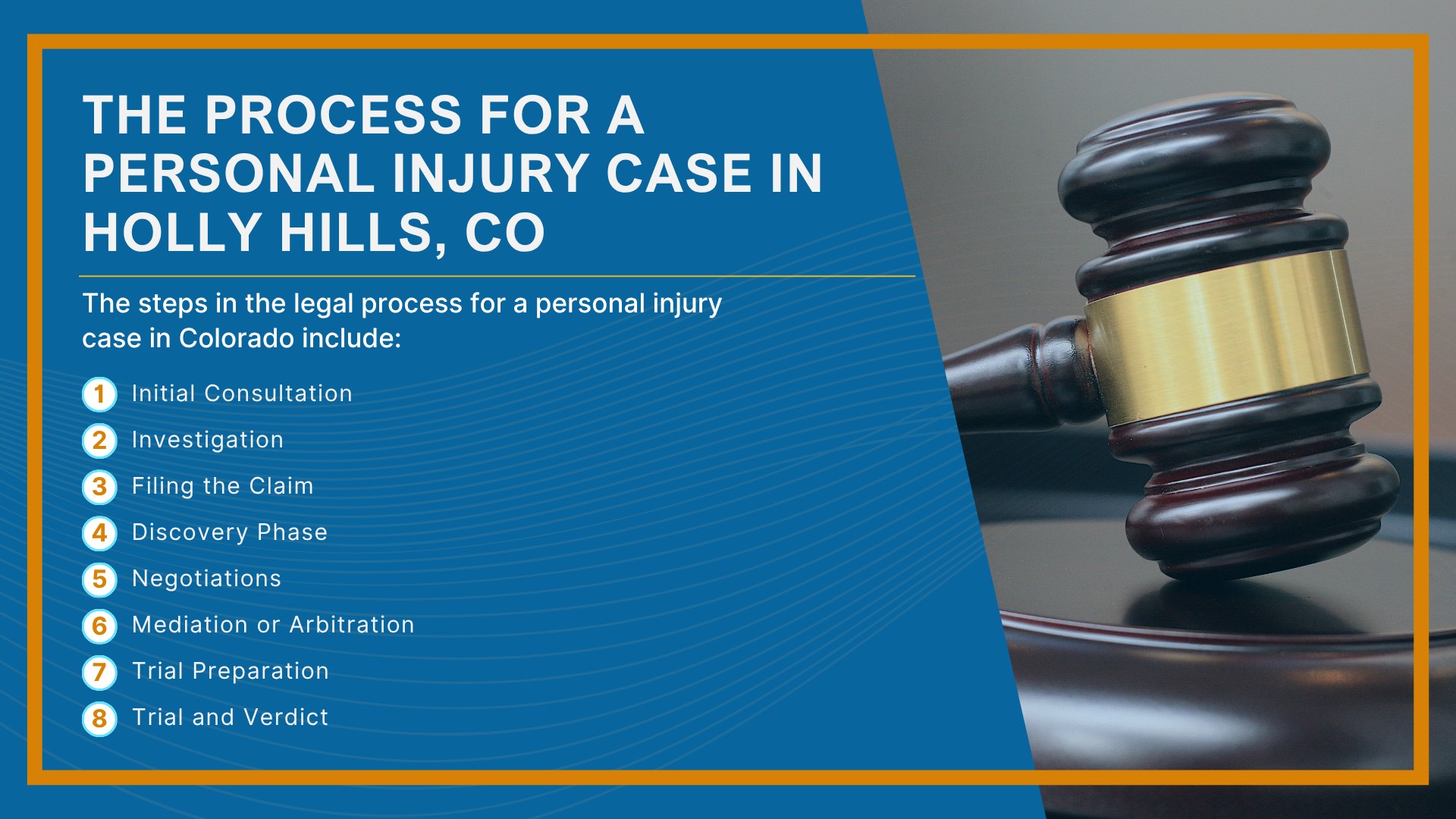 THE PROCESS FOR A PERSONAL INJURY CASE IN HOLLY HILLS, CO

The steps in the legal process for a personal injury case in Colorado include:

1 Initial Consultation
2 Investigation
3 Filing the Claim
4 Discovery Phase
5 Negotiations
6 Mediation or Arbitration
7 Trial Preparation
8 Trial and Verdict